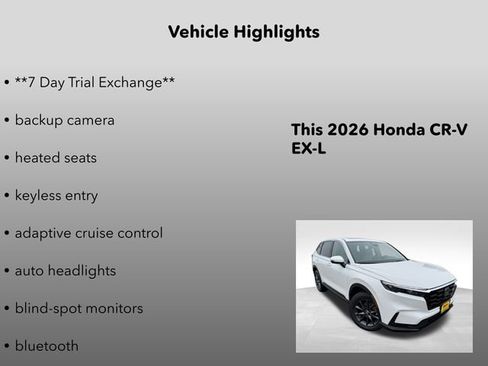 Vehicle Highlights

• **7 Day Trial Exchange**

• backup camera

• heated seats

• keyless entry

• adaptive cruise control

• auto headlights

• blind-spot monitors

• bluetooth

This 2026 Honda CR-V EX-L